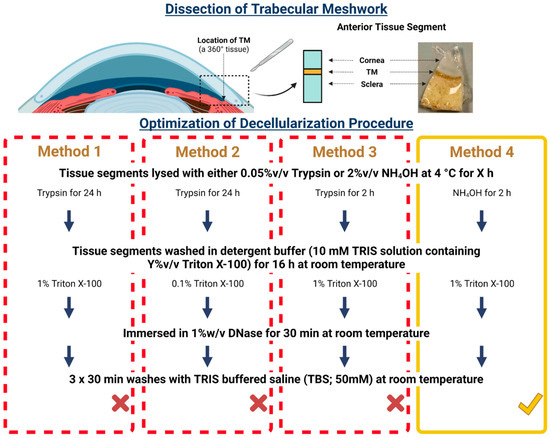 Dissection of Trabecular Meshwork

Location of TM
(a 360° tissue)

Anterior Tissue Segment

Cornea
TM
Sclera

Optimization of Decellularization Procedure

Method 1

Method 2

Method 3

Method 4

Tissue segments lysed with either 0.05%v/v Trypsin or 2%v/v $NH_4OH$ at 4 °C for X h

Trypsin for 24 h

Trypsin for 24 h

Trypsin for 2 h

$NH_4OH$ for 2 h

Tissue segments washed in detergent buffer (10 mM TRIS solution containing Y%v/v Triton X-100) for 16 h at room temperature

1% Triton X-100

0.1% Triton X-100

1% Triton X-100

1% Triton X-100

Immersed in 1%w/v DNase for 30 min at room temperature

3 x 30 min washes with TRIS buffered saline (TBS; 50mM) at room temperature